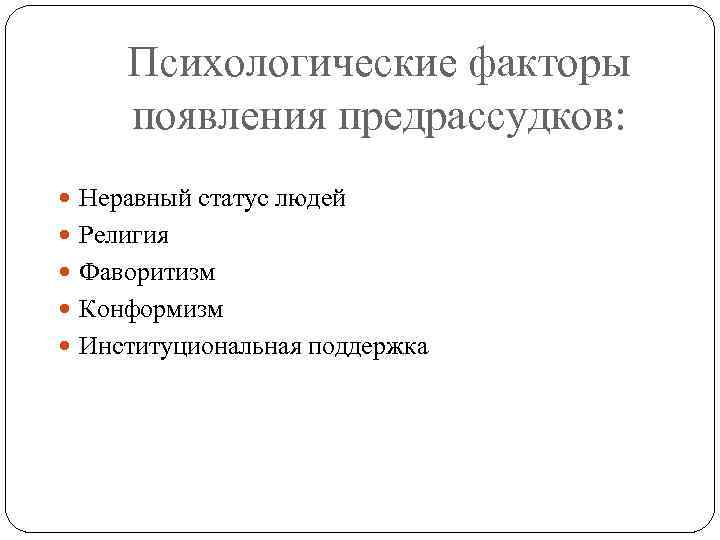 Психологические факторы появления предрассудков:

- Неравный статус людей
- Религия
- Фаворитизм
- Конформизм
- Институциональная поддержка